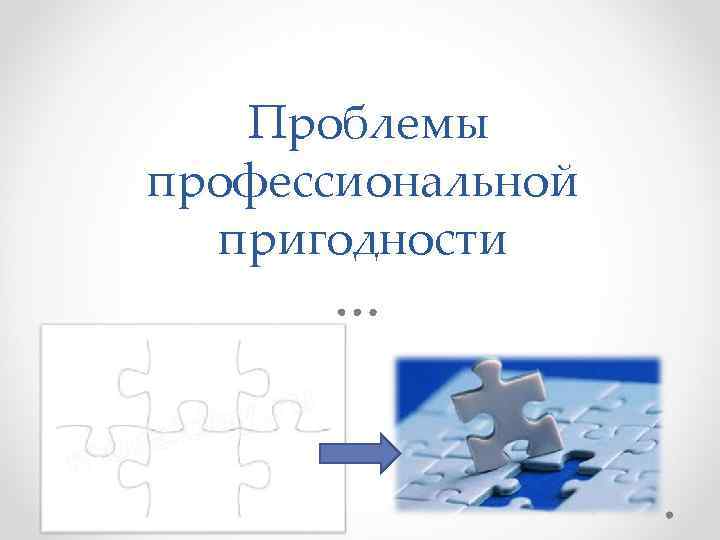 Проблемы профессиональной пригодности

…